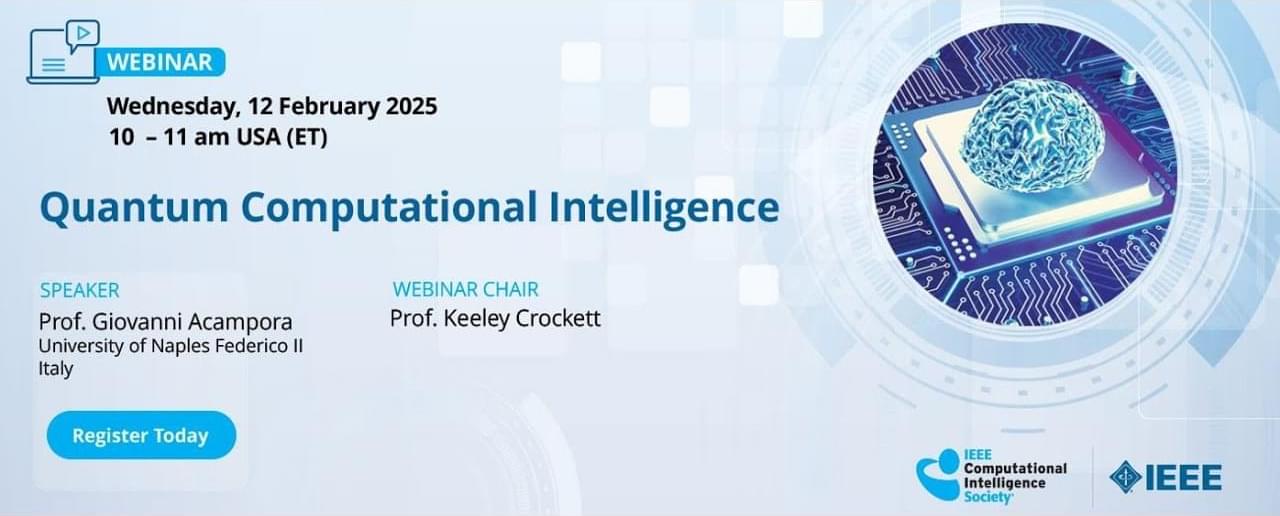 WEBINAR

Wednesday, 12 February 2025
10 – 11 am USA (ET)

Quantum Computational Intelligence

SPEAKER
Prof. Giovanni Acampora
University of Naples Federico II
Italy

WEBINAR CHAIR
Prof. Keeley Crockett

Register Today

IEEE Computational Intelligence Society

IEEE